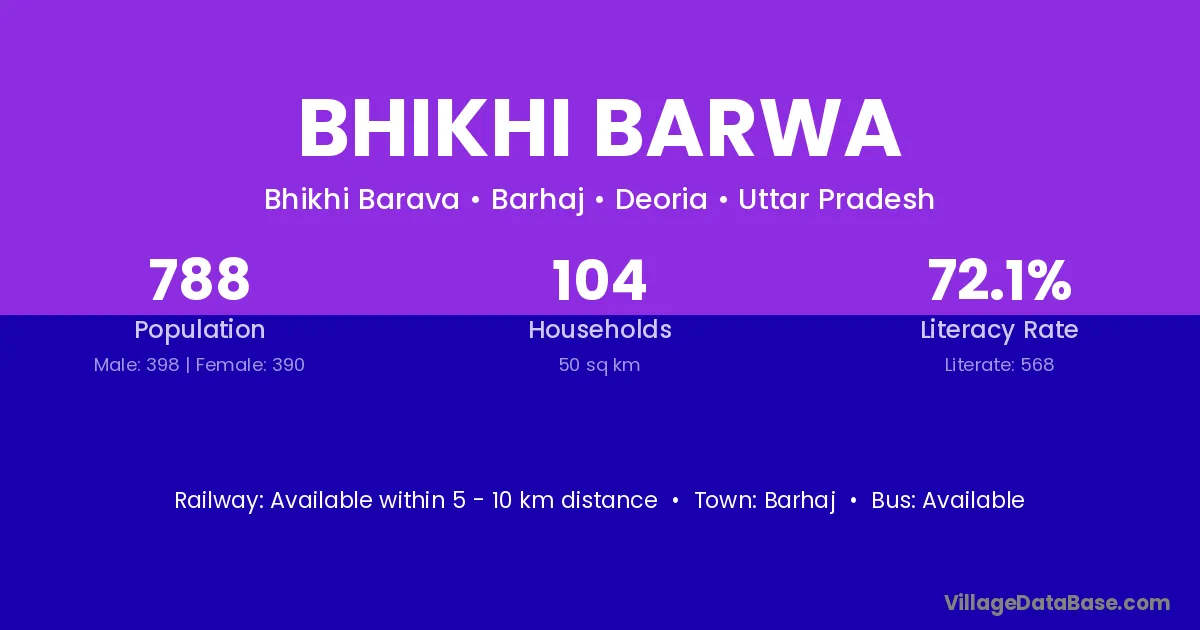 BHIKHI BARWA

Bhikhi Barava • Barhaj • Deoria • Uttar Pradesh

788
Population
Male: 398 | Female: 390

104
Households
50 sq km

72.1%
Literacy Rate
Literate: 568

Railway: Available within 5 - 10 km distance • Town: Barhaj • Bus: Available

VillageDataBase.com